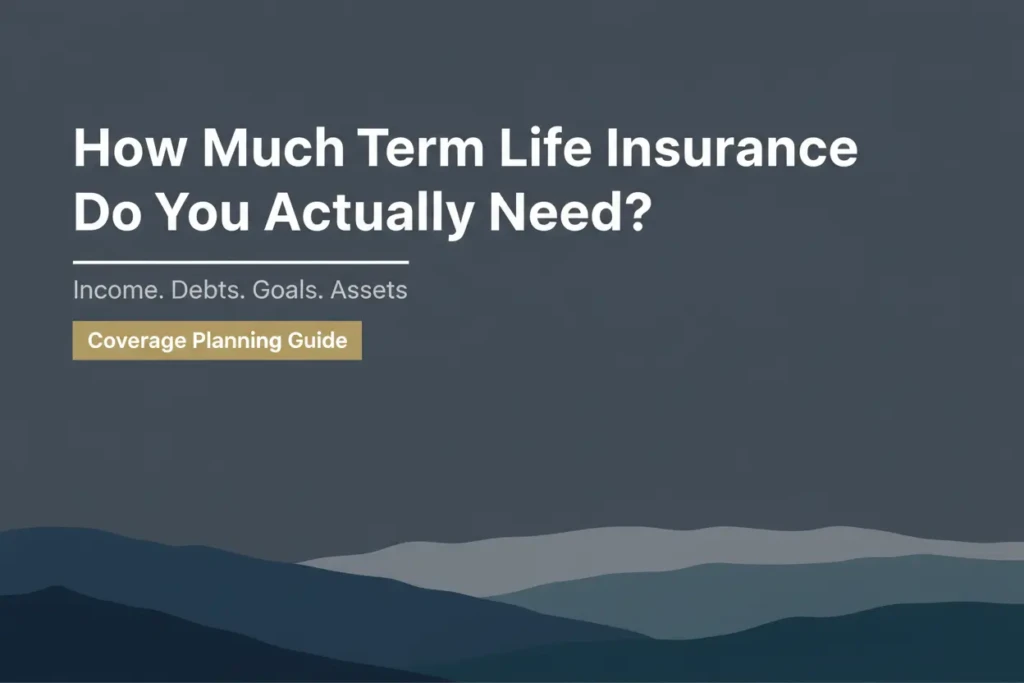 How Much Term Life Insurance Do You Actually Need?

Income. Debts. Goals. Assets

Coverage Planning Guide